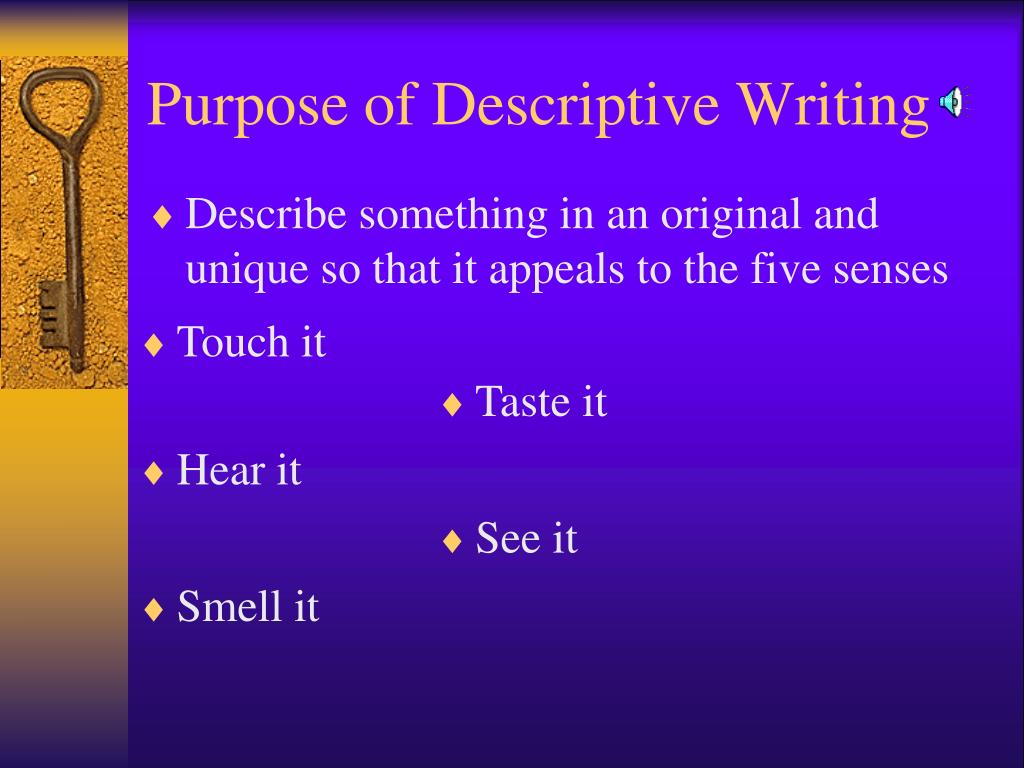 Purpose of Descriptive Writing

♦ Describe something in an original and unique so that it appeals to the five senses

♦ Touch it

♦ Taste it

♦ Hear it

♦ See it

♦ Smell it